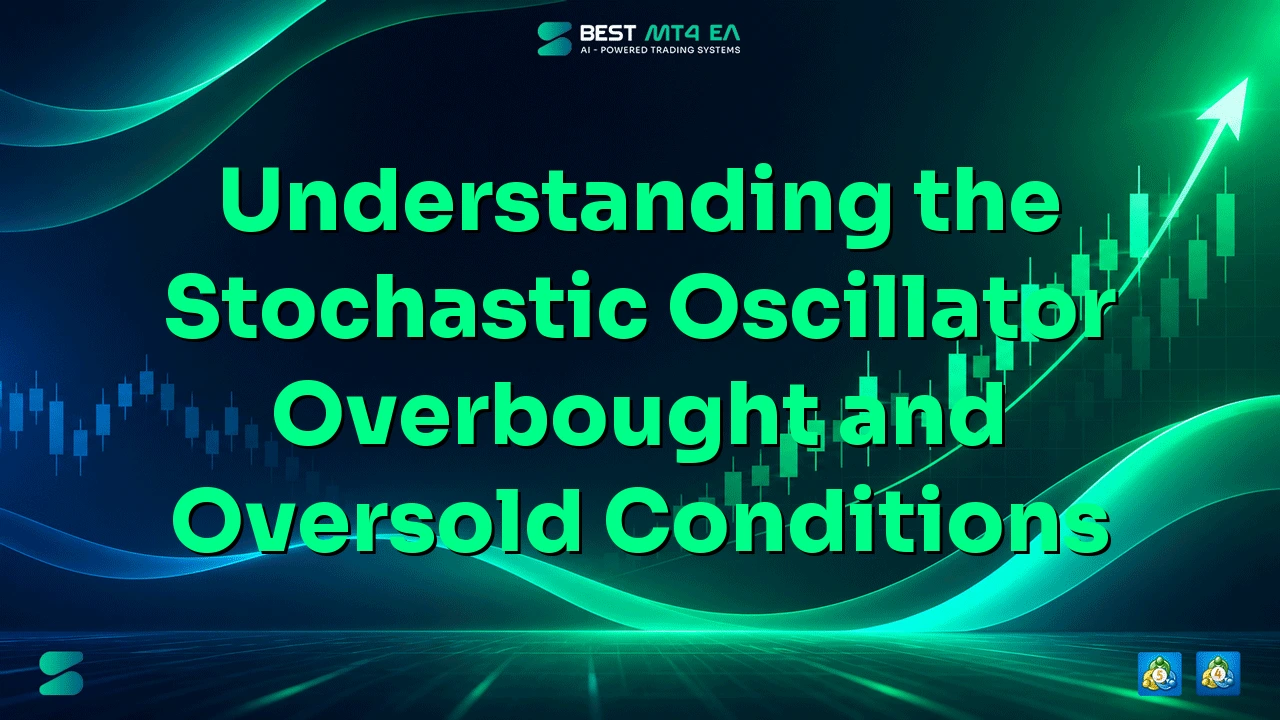 BEST MT4 EA
AI - POWERED TRADING SYSTEMS

Understanding the Stochastic Oscillator Overbought and Oversold Conditions